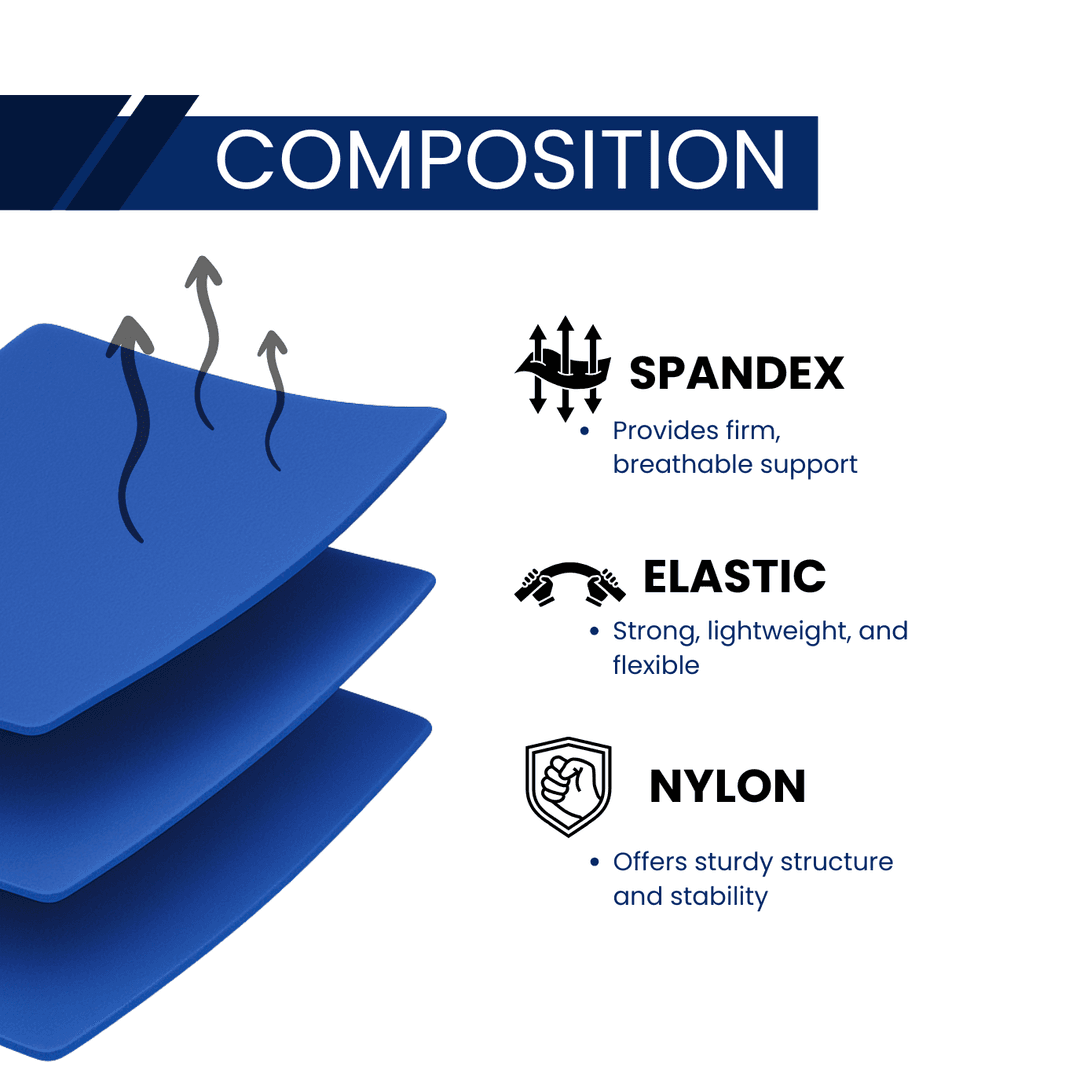 COMPOSITION

SPANDEX

• Provides firm, breathable support

ELASTIC

• Strong, lightweight, and flexible

NYLON

• Offers sturdy structure and stability